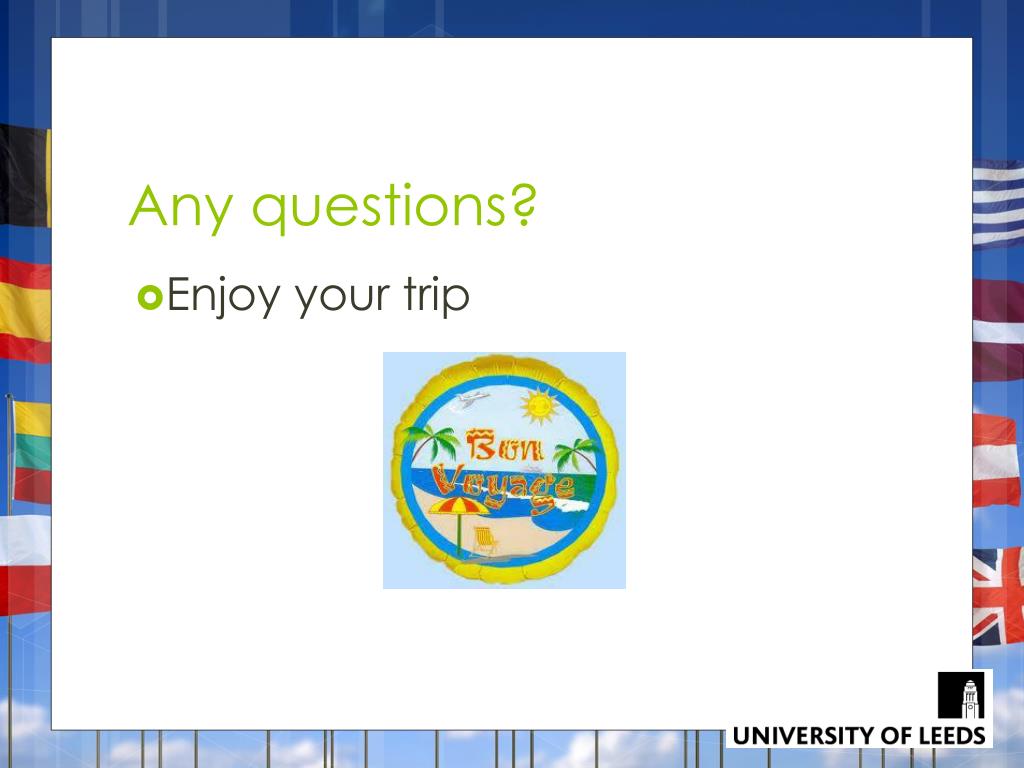 Any questions?

Enjoy your trip

Bon Voyage

UNIVERSITY OF LEEDS